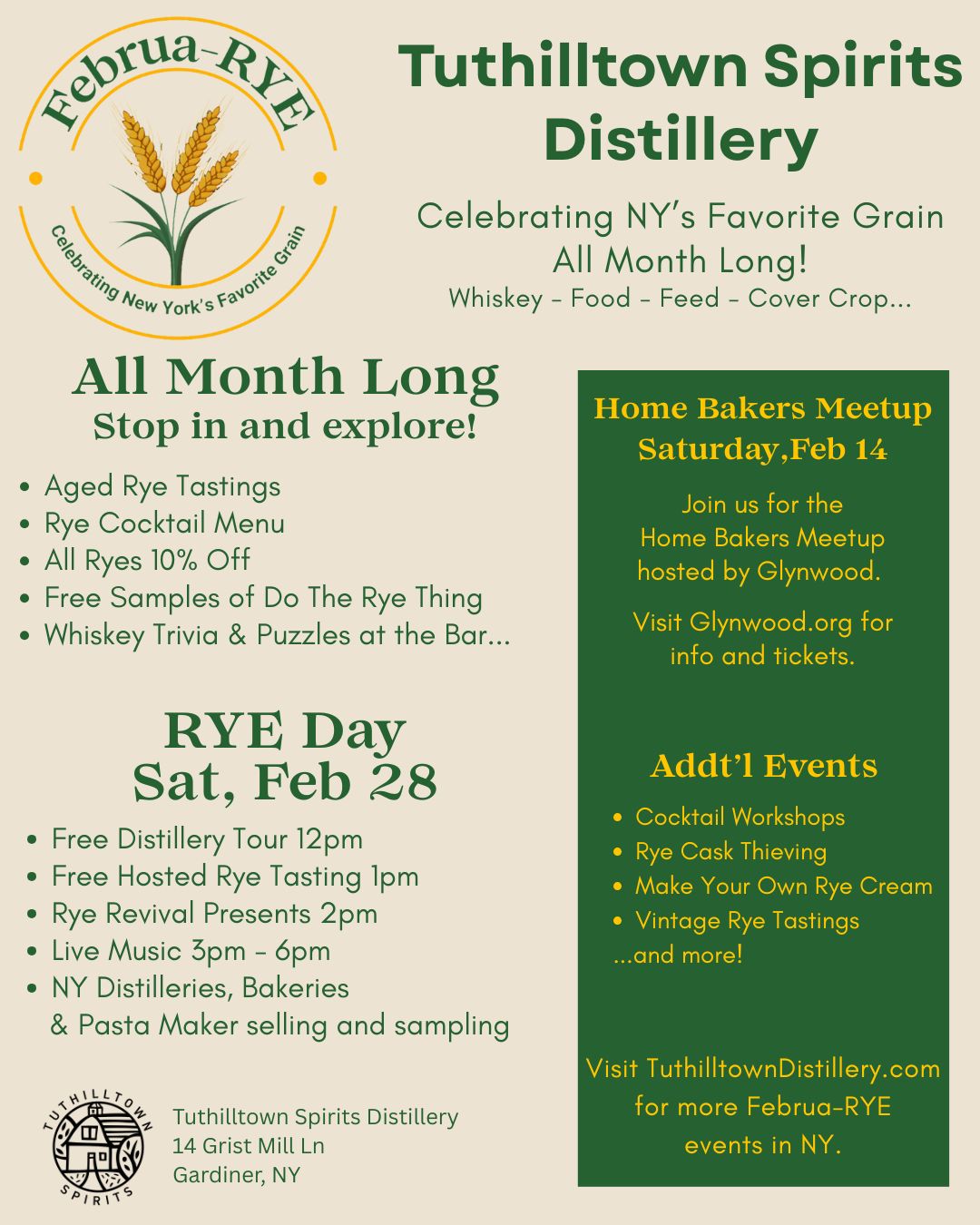 Februa-RYE

Celebrating New York's Favorite Grain

Tuthilltown Spirits Distillery

Celebrating NY's Favorite Grain All Month Long!

Whiskey - Food - Feed - Cover Crop...

All Month Long
Stop in and explore!

- Aged Rye Tastings
- Rye Cocktail Menu
- All Ryes 10% Off
- Free Samples of Do The Rye Thing
- Whiskey Trivia & Puzzles at the Bar...

RYE Day
Sat, Feb 28

- Free Distillery Tour 12pm
- Free Hosted Rye Tasting 1pm
- Rye Revival Presents 2pm
- Live Music 3pm - 6pm
- NY Distilleries, Bakeries & Pasta Maker selling and sampling

TUTHILLTOWN SPIRITS

Tuthilltown Spirits Distillery
14 Grist Mill Ln
Gardiner, NY

Home Bakers Meetup
Saturday,Feb 14

Join us for the Home Bakers Meetup hosted by Glynwood.

Visit Glynwood.org for info and tickets.

Addt'l Events

- Cocktail Workshops
- Rye Cask Thieving
- Make Your Own Rye Cream
- Vintage Rye Tastings

...and more!

Visit TuthilltownDistillery.com for more Februa-RYE events in NY.